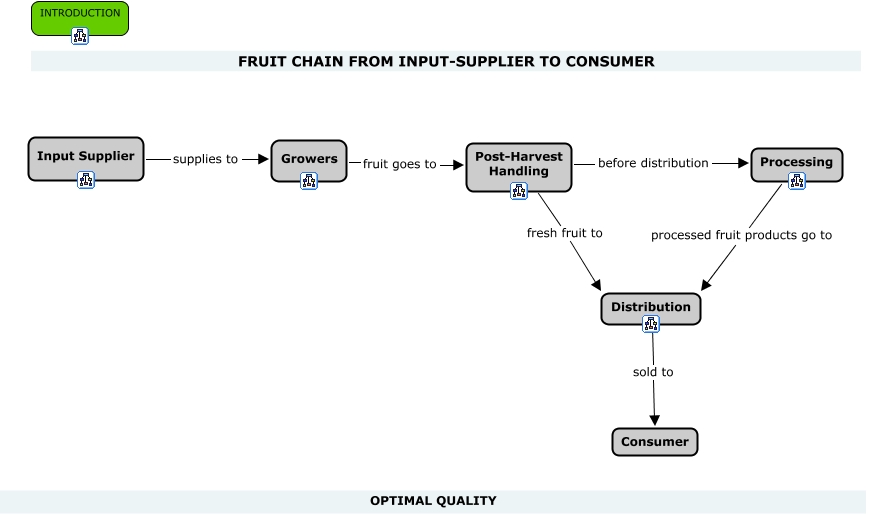 INTRODUCTION

FRUIT CHAIN FROM INPUT-SUPPLIER TO CONSUMER

Input Supplier

supplies to

Growers

fruit goes to

Post-Harvest Handling

before distribution

Processing

fresh fruit to

processed fruit products go to

Distribution

sold to

Consumer

OPTIMAL QUALITY